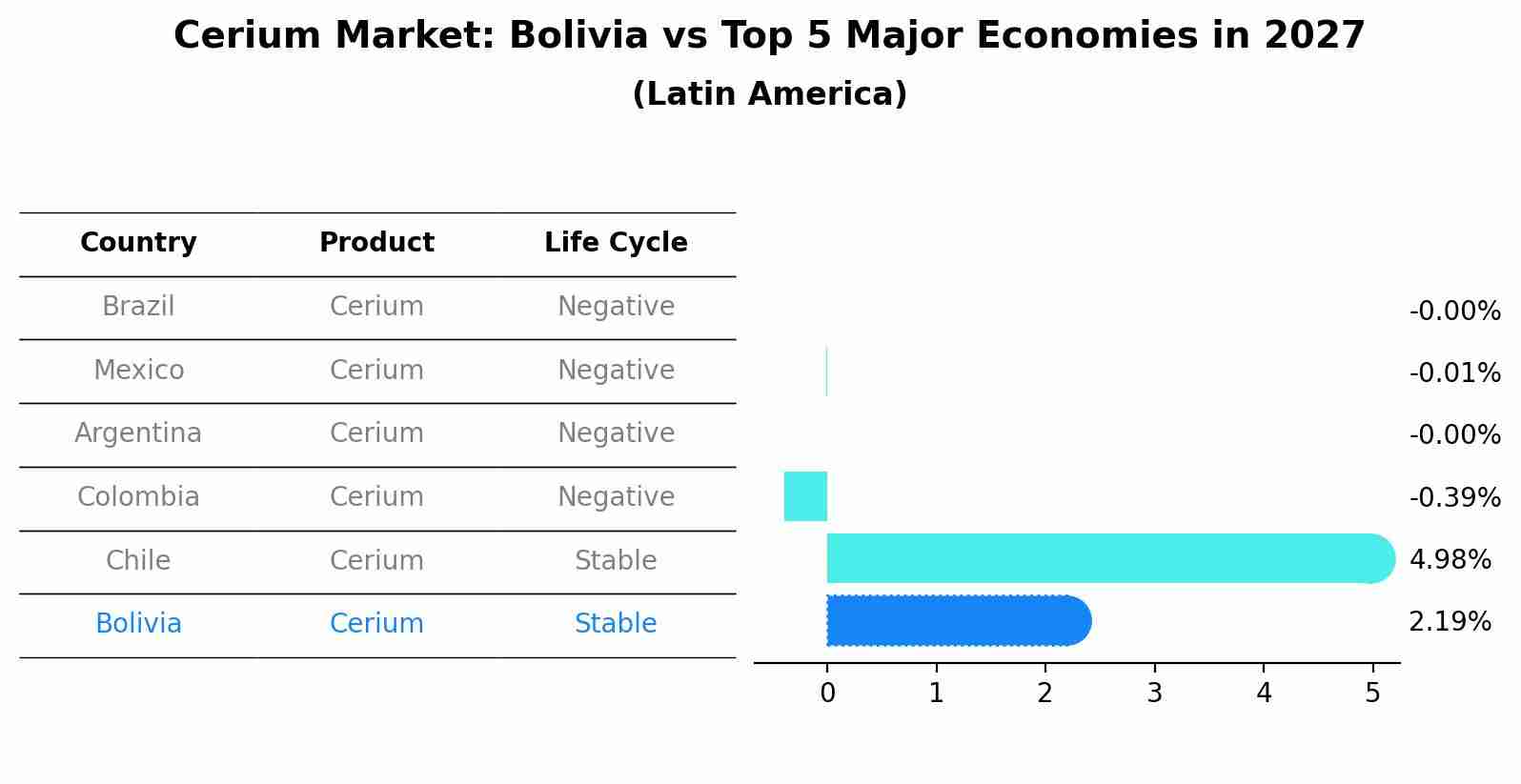 Cerium Market: Bolivia vs Top 5 Major Economies in 2027
(Latin America)

| Country | Product | Life Cycle |
|---|---|---|
| Brazil | Cerium | Negative |
| Mexico | Cerium | Negative |
| Argentina | Cerium | Negative |
| Colombia | Cerium | Negative |
| Chile | Cerium | Stable |
| Bolivia | Cerium | Stable |

-0.00%
-0.01%
-0.00%
-0.39%
4.98%
2.19%

0 1 2 3 4 5